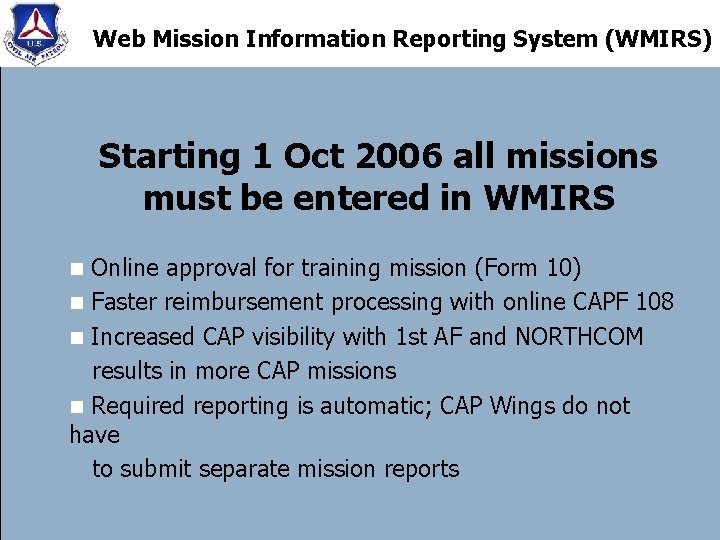 U.S. CIVIL AIR PATROL

Web Mission Information Reporting System (WMIRS)

Starting 1 Oct 2006 all missions must be entered in WMIRS

■ Online approval for training mission (Form 10)
■ Faster reimbursement processing with online CAPF 108
■ Increased CAP visibility with 1st AF and NORTHCOM results in more CAP missions
■ Required reporting is automatic; CAP Wings do not have to submit separate mission reports